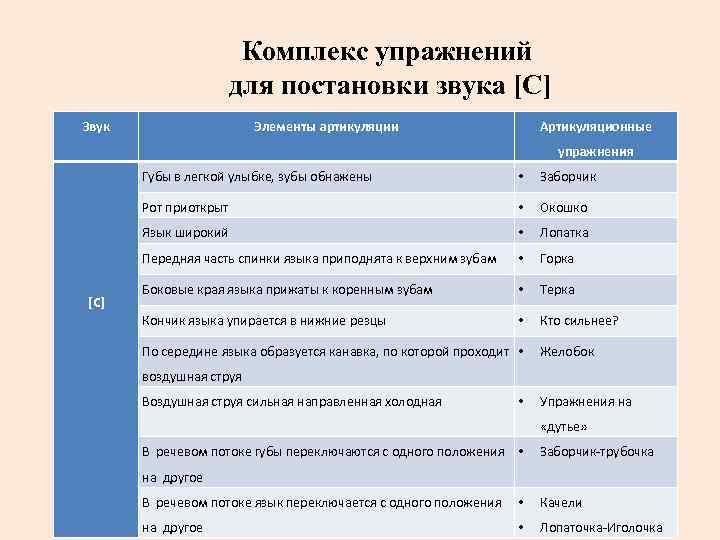 Комплекс упражнений для постановки звука [С]

| Звук | Элементы артикуляции | Артикуляционные упражнения |
|---|---|---|
| [С] | Губы в легкой улыбке, зубы обнажены | • Заборчик |
| | Рот приоткрыт | • Окошко |
| | Язык широкий | • Лопатка |
| | Передняя часть спинки языка приподнята к верхним зубам | • Горка |
| | Боковые края языка прижаты к коренным зубам | • Терка |
| | Кончик языка упирается в нижние резцы | • Кто сильнее? |
| | По середине языка образуется канавка, по которой проходит воздушная струя | • Желобок |
| | Воздушная струя сильная направленная холодная | • Упражнения на «дутье» |
| | В речевом потоке губы переключаются с одного положения на другое | • Заборчик-трубочка |
| | В речевом потоке язык переключается с одного положения на другое | • Качели • Лопаточка-Иголочка |